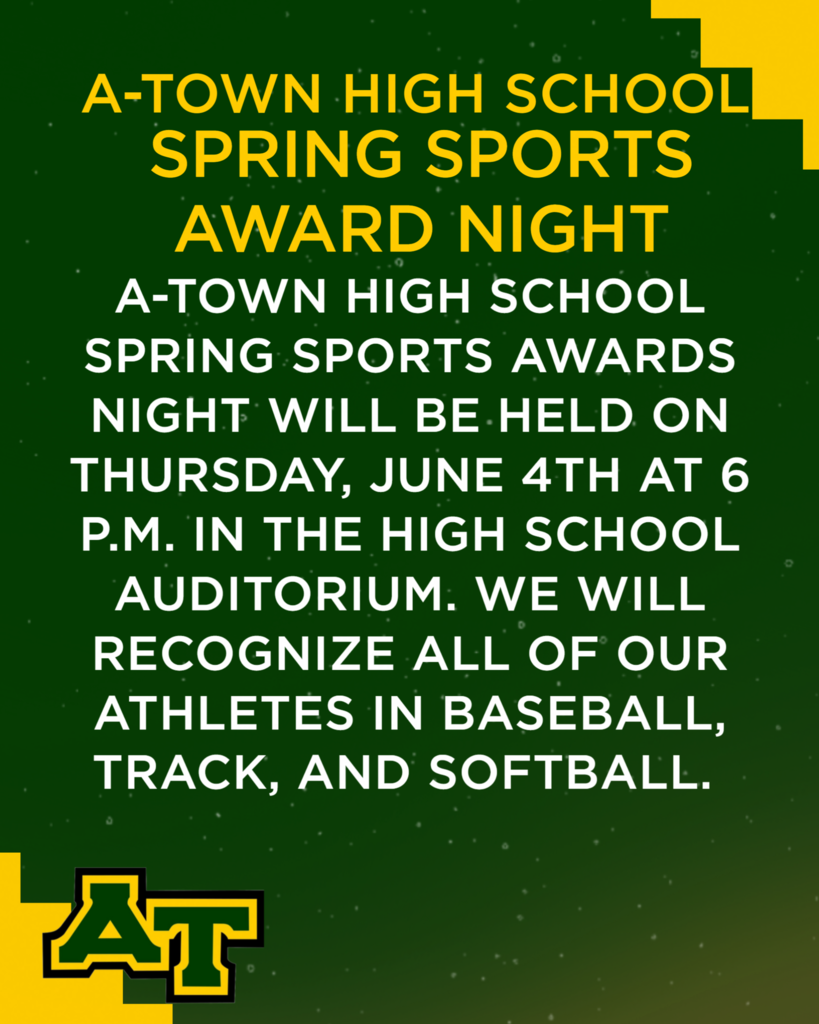 A-TOWN HIGH SCHOOL
SPRING SPORTS
AWARD NIGHT

A-TOWN HIGH SCHOOL SPRING SPORTS AWARDS NIGHT WILL BE HELD ON THURSDAY, JUNE 4TH AT 6 P.M. IN THE HIGH SCHOOL AUDITORIUM. WE WILL RECOGNIZE ALL OF OUR ATHLETES IN BASEBALL, TRACK, AND SOFTBALL.

AT